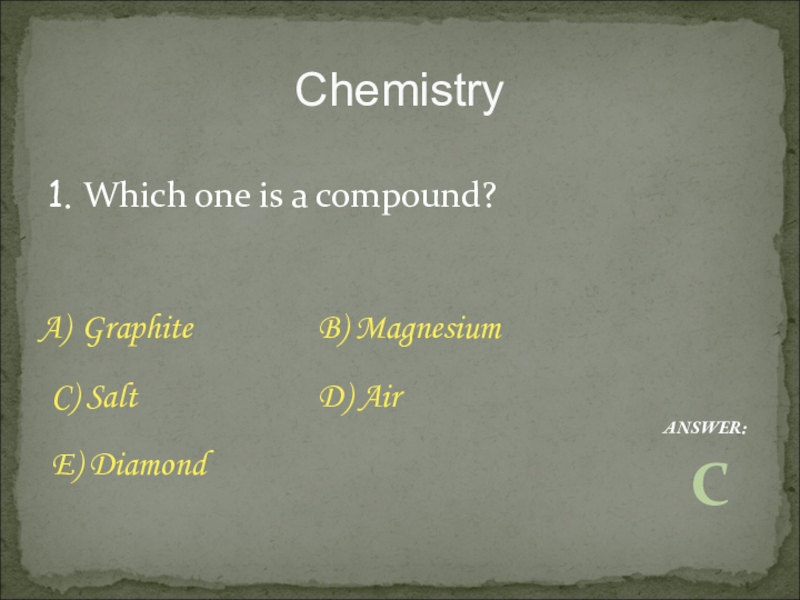 Chemistry

1. Which one is a compound?

A) Graphite

B) Magnesium

C) Salt

D) Air

E) Diamond

ANSWER:

C